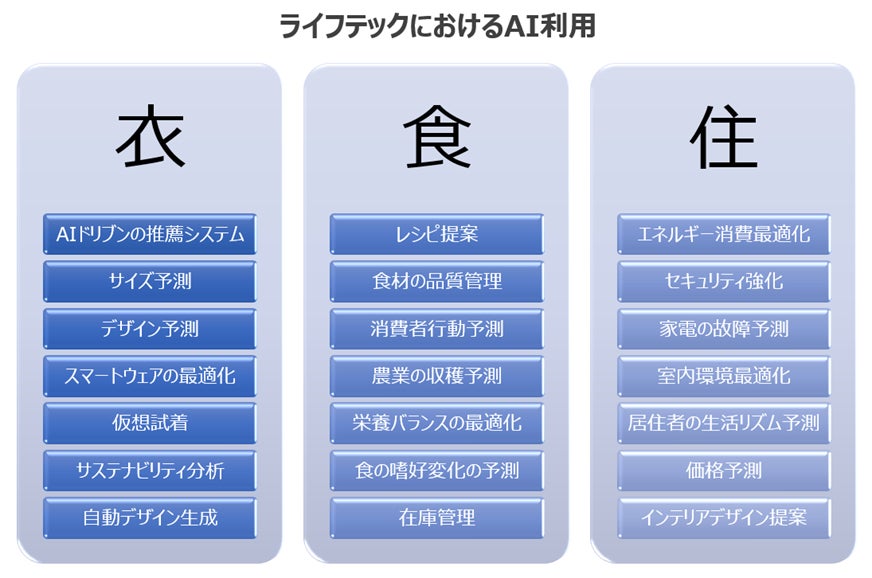 ライフテックにおけるAI利用

衣

AIドリブンの推薦システム
サイズ予測
デザイン予測
スマートウェアの最適化
仮想試着
サステナビリティ分析
自動デザイン生成

食

レシピ提案
食材の品質管理
消費者行動予測
農業の収穫予測
栄養バランスの最適化
食の嗜好変化の予測
在庫管理

住

エネルギー消費最適化
セキュリティ強化
家電の故障予測
室内環境最適化
居住者の生活リズム予測
価格予測
インテリアデザイン提案